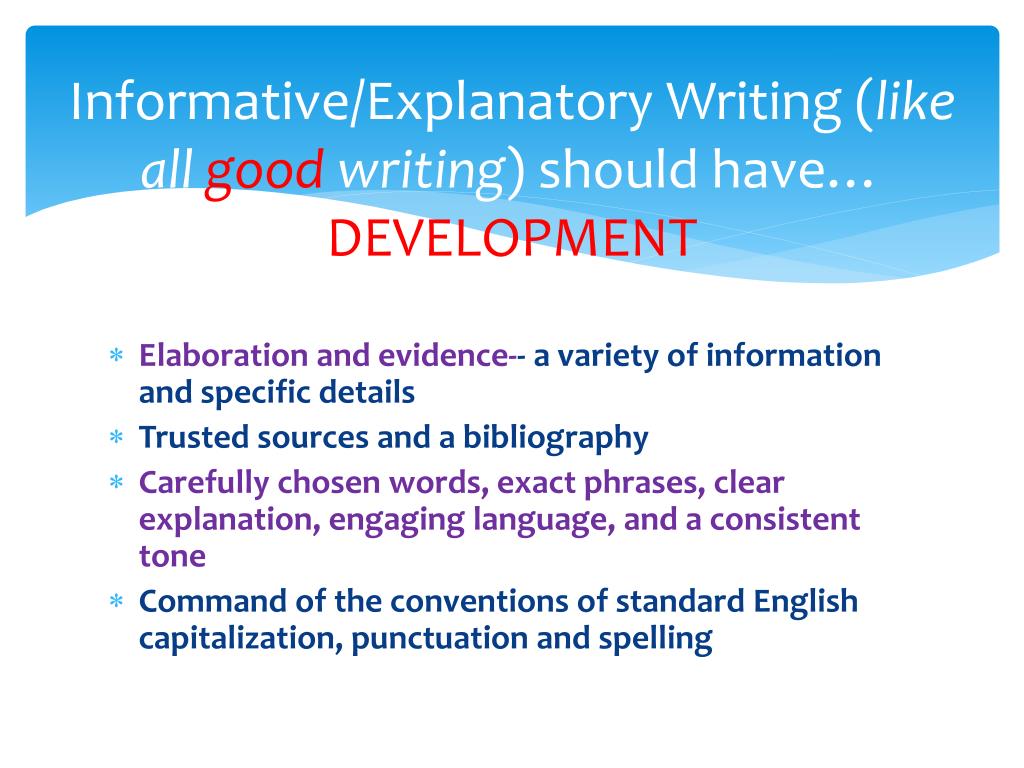 Informative/Explanatory Writing (like all good writing) should have… DEVELOPMENT

* Elaboration and evidence-- a variety of information and specific details
* Trusted sources and a bibliography
* Carefully chosen words, exact phrases, clear explanation, engaging language, and a consistent tone
* Command of the conventions of standard English capitalization, punctuation and spelling